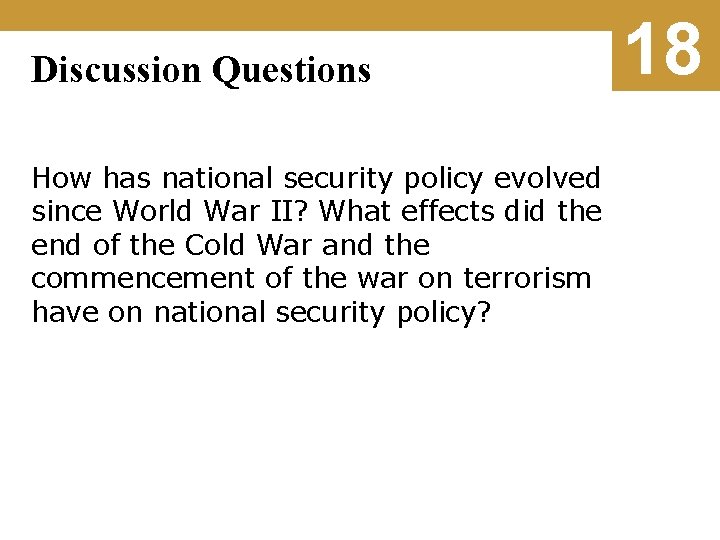 Discussion Questions

18

How has national security policy evolved since World War II? What effects did the end of the Cold War and the commencement of the war on terrorism have on national security policy?